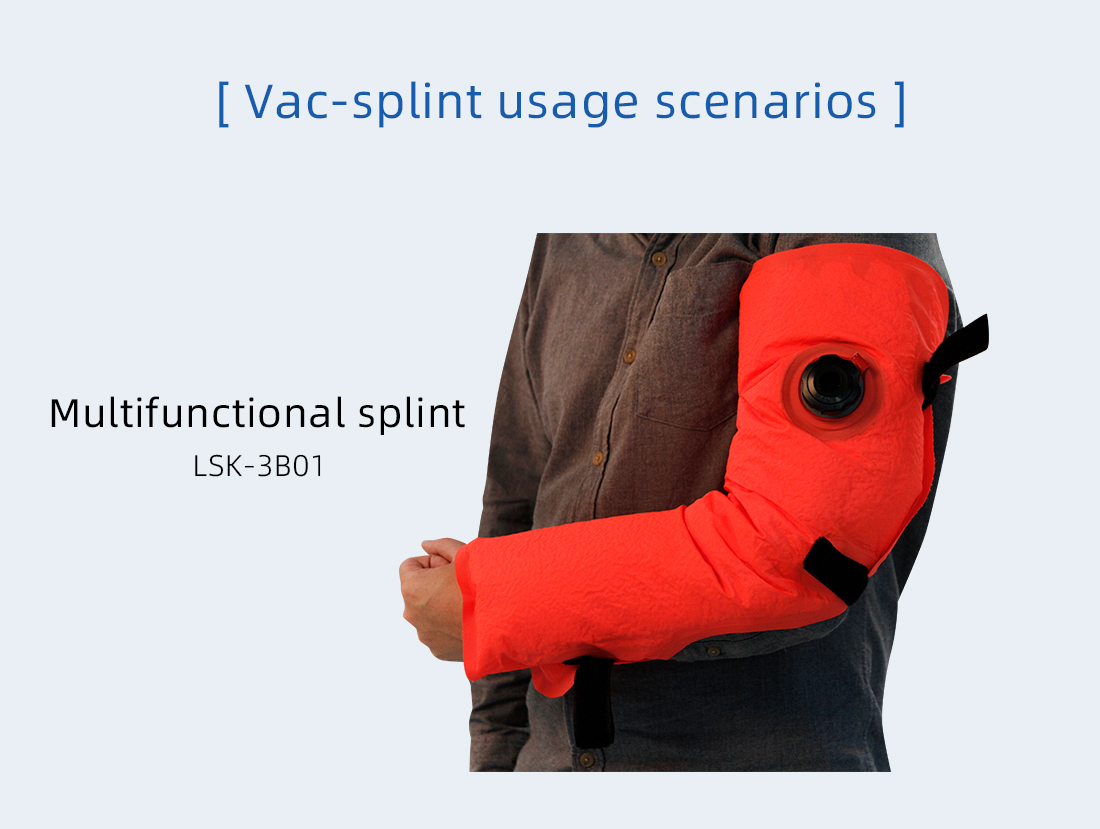 [ Vac-splint usage scenarios ]

Multifunctional splint

LSK-3B01